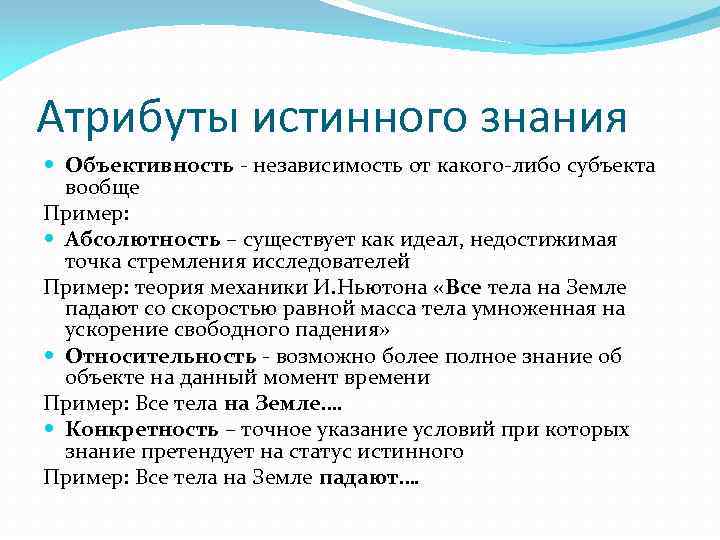 Атрибуты истинного знания

Объективность - независимость от какого-либо субъекта вообще

Пример:

Абсолютность – существует как идеал, недостижимая точка стремления исследователей

Пример: теория механики И.Ньютона «Все тела на Земле падают со скоростью равной масса тела умноженная на ускорение свободного падения»

Относительность - возможно более полное знание об объекте на данный момент времени

Пример: Все тела на Земле….

Конкретность – точное указание условий при которых знание претендует на статус истинного

Пример: Все тела на Земле падают….